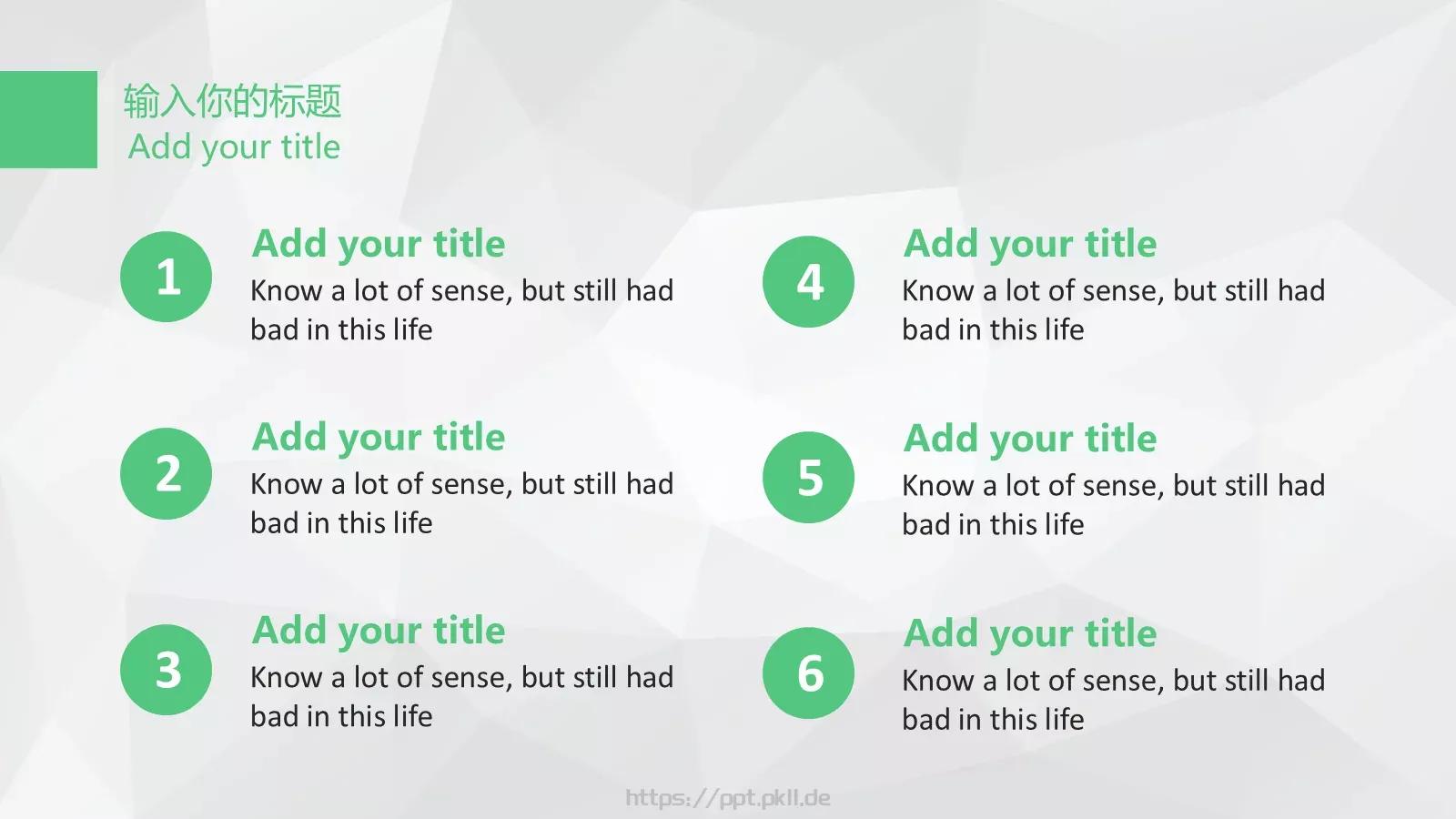 输入你的标题
Add your title

1
Add your title
Know a lot of sense, but still had bad in this life

2
Add your title
Know a lot of sense, but still had bad in this life

3
Add your title
Know a lot of sense, but still had bad in this life

4
Add your title
Know a lot of sense, but still had bad in this life

5
Add your title
Know a lot of sense, but still had bad in this life

6
Add your title
Know a lot of sense, but still had bad in this life

https://ppt.pkll.de